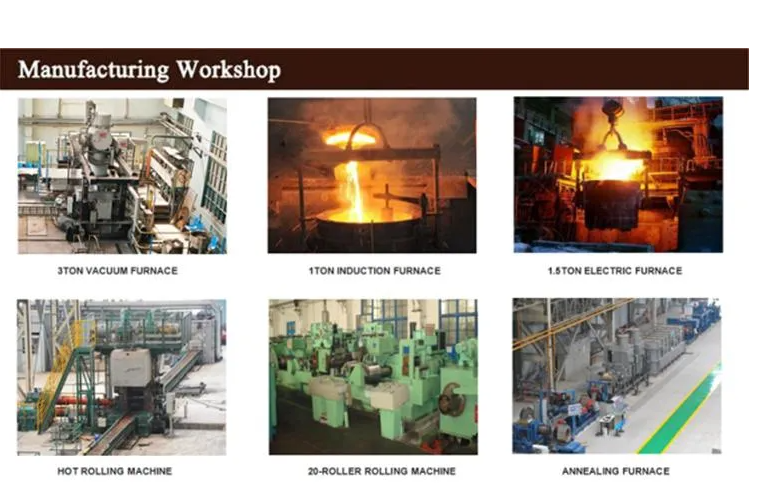 Manufacturing Workshop

3TON VACUUM FURNACE

1TON INDUCTION FURNACE

1.5TON ELECTRIC FURNACE

HOT ROLLING MACHINE

20-ROLLER ROLLING MACHINE

ANNEALING FURNACE